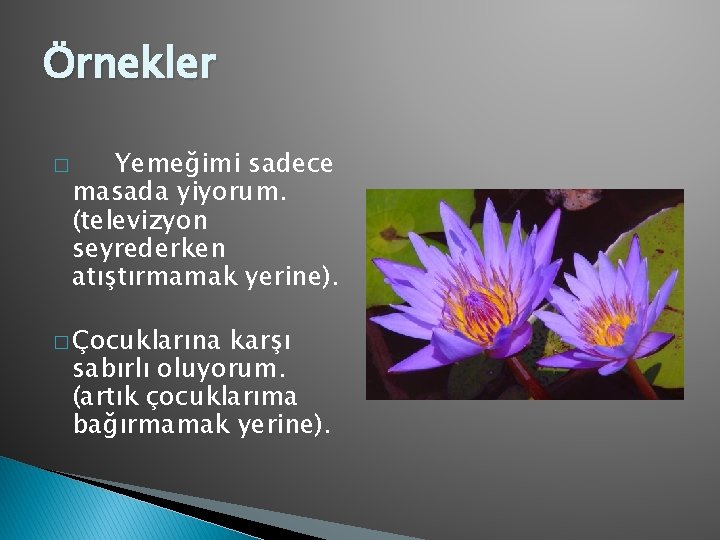 Örnekler

□ Yemeğimi sadece masada yiyorum. (televizyon seyrederken atıştırmamak yerine).

□ Çocuklarına karşı sabırlı oluyorum. (artık çocuklarıma bağırmamak yerine).